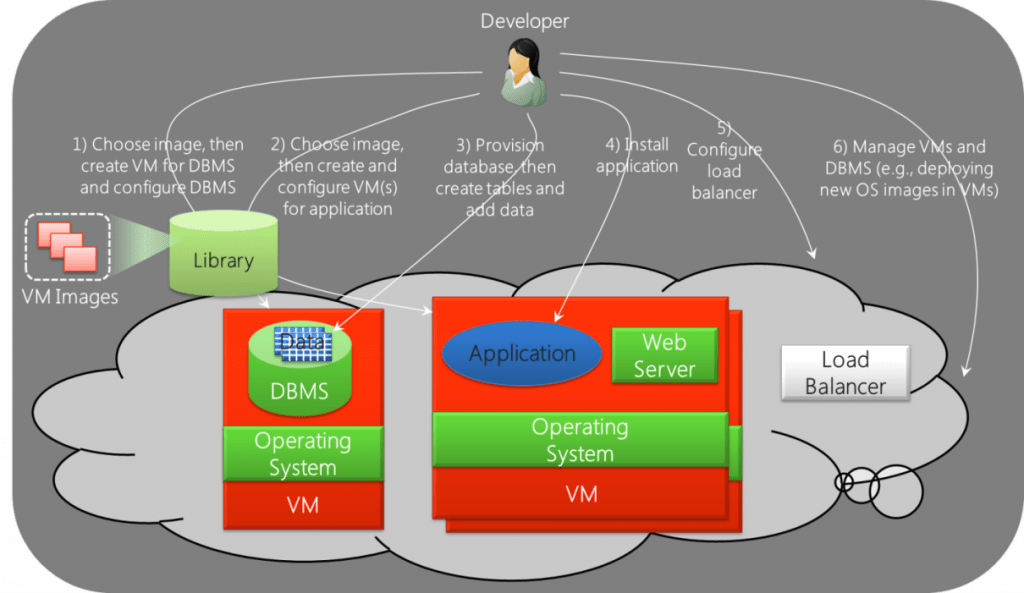 Developer

1) Choose image, then create VM for DBMS and configure DBMS

2) Choose image, then create and configure VM(s) for application

3) Provision database, then create tables and add data

4) Install application

5) Configure load balancer

6) Manage VMs and DBMS (e.g., deploying new OS images in VMs)

VM Images

Library

Data

DBMS

Operating System

VM

Application

Web Server

Operating System

VM

Load Balancer